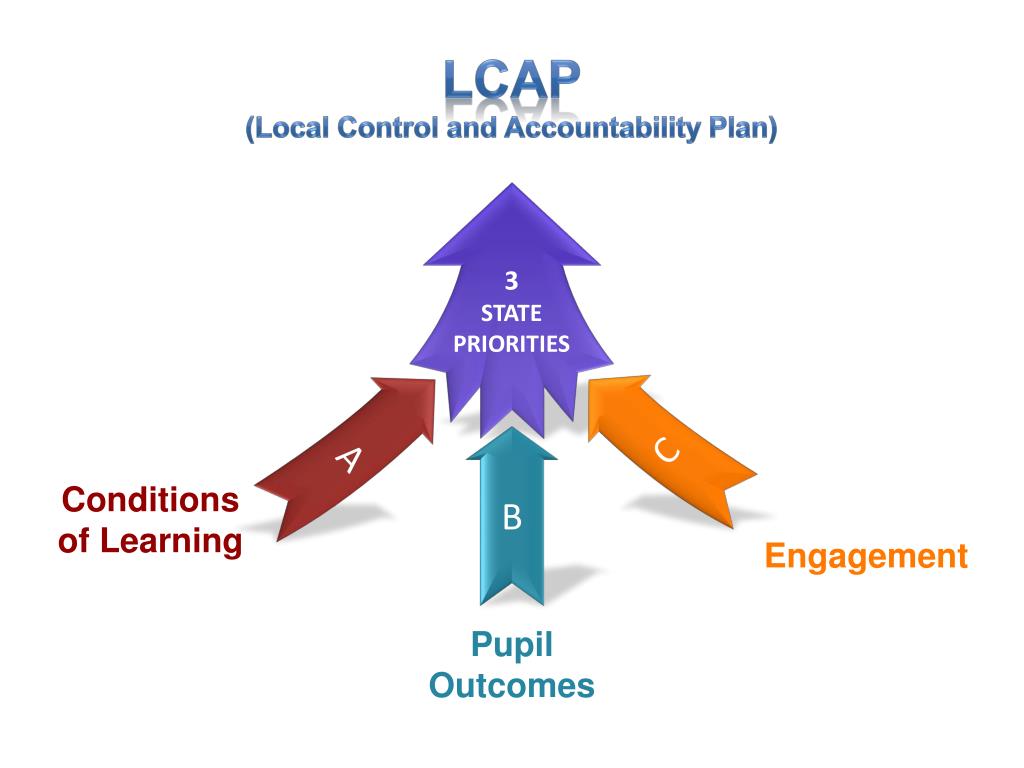 LCAP
(Local Control and Accountability Plan)

3
STATE
PRIORITIES

A

B

C

Conditions of Learning

Pupil Outcomes

Engagement